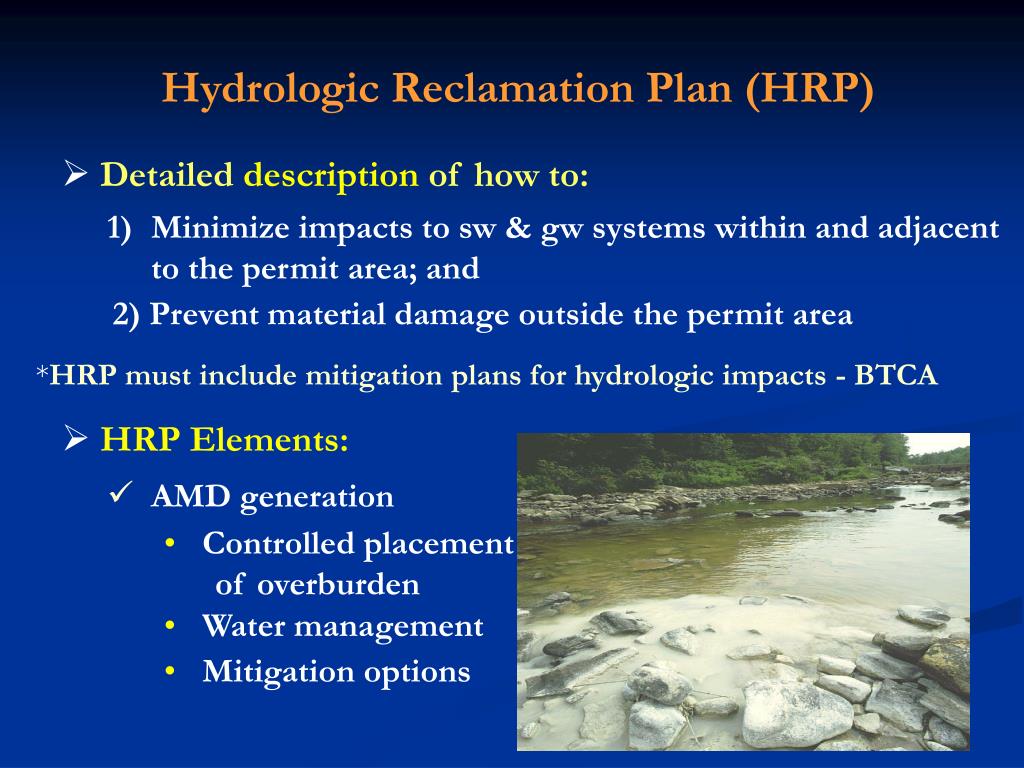 Hydrologic Reclamation Plan (HRP)

➢ Detailed description of how to:

1) Minimize impacts to sw & gw systems within and adjacent to the permit area; and

2) Prevent material damage outside the permit area

*HRP must include mitigation plans for hydrologic impacts - BTCA

➢ HRP Elements:

✓ AMD generation

• Controlled placement of overburden

• Water management

• Mitigation options